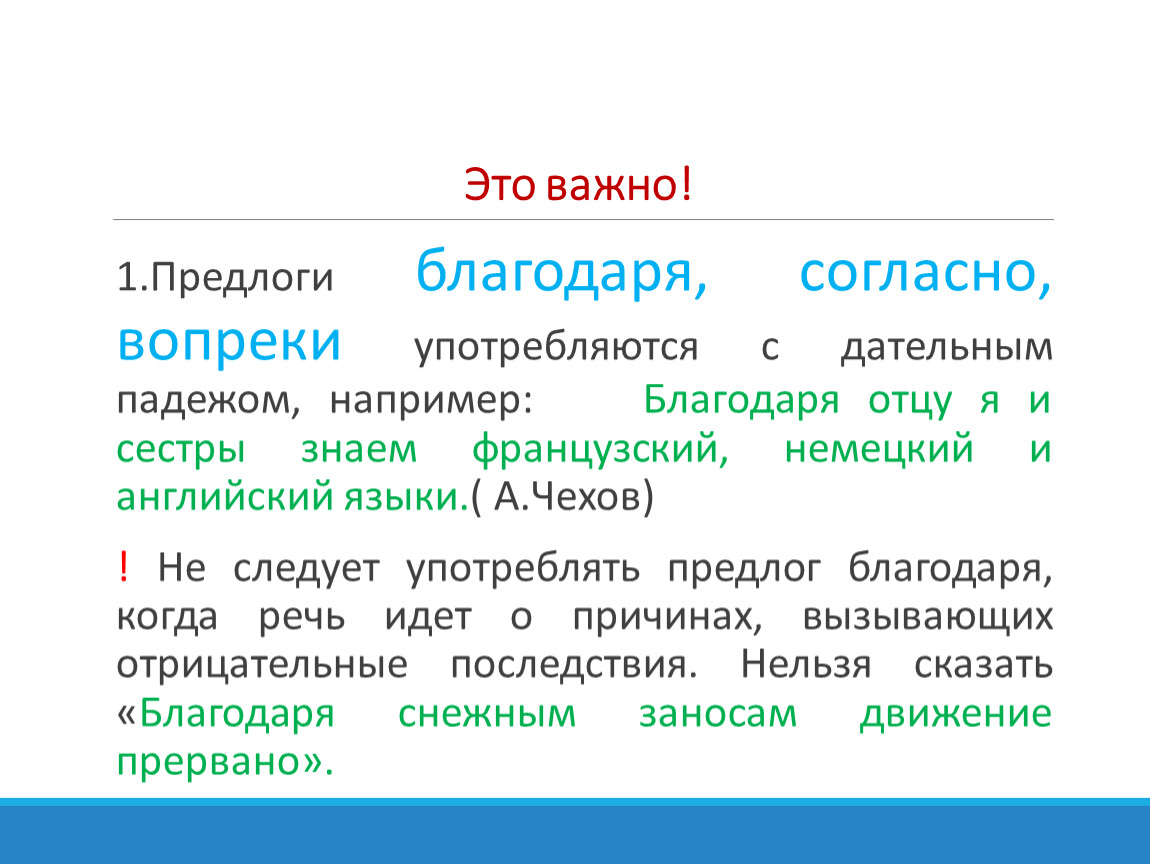 Это важно!

1.Предлоги благодаря, согласно, вопреки употребляются с дательным падежом, например: Благодаря отцу я и сестры знаем французский, немецкий и английский языки.( А.Чехов)

! Не следует употреблять предлог благодаря, когда речь идет о причинах, вызывающих отрицательные последствия. Нельзя сказать «Благодаря снежным заносам движение прервано».